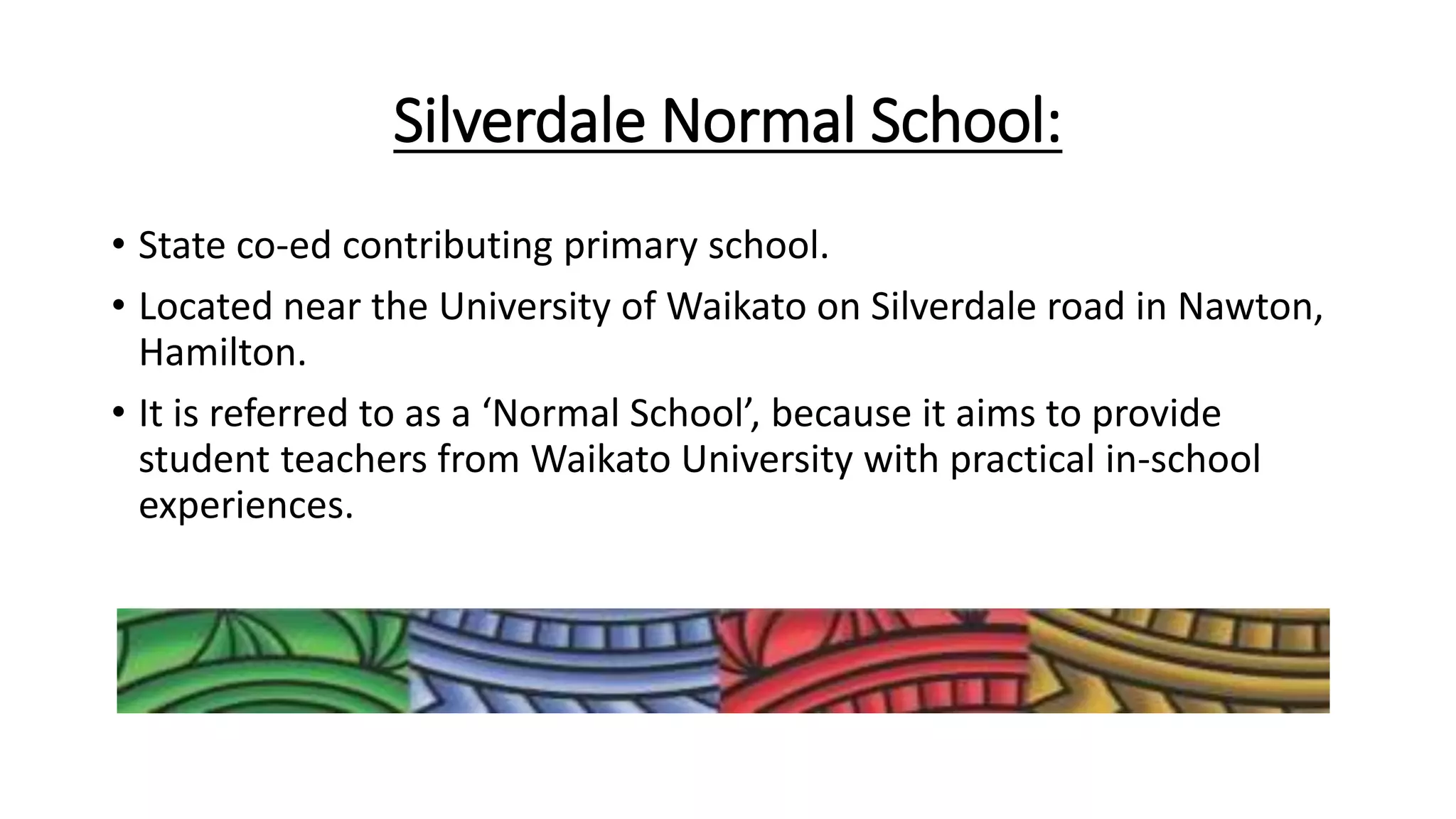 Silverdale Normal School:

• State co-ed contributing primary school.

• Located near the University of Waikato on Silverdale road in Nawton, Hamilton.

• It is referred to as a ‘Normal School’, because it aims to provide student teachers from Waikato University with practical in-school experiences.